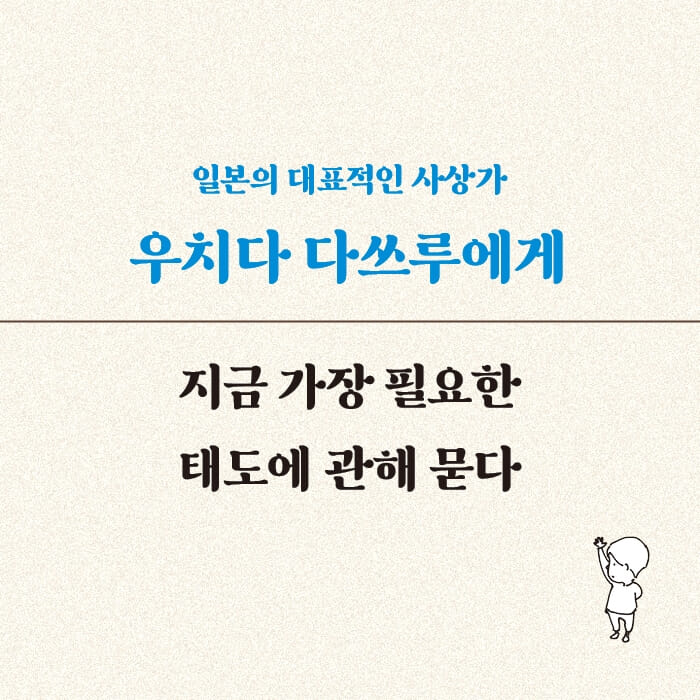 일본의 대표적인 사상가
우치다 다쓰루에게

지금 가장 필요한
태도에 관해 묻다